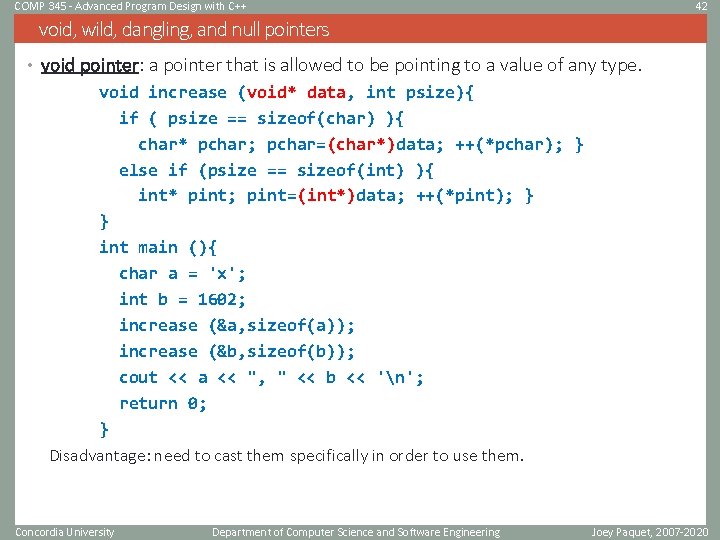 COMP 345 - Advanced Program Design with C++

42

void, wild, dangling, and null pointers

• void pointer: a pointer that is allowed to be pointing to a value of any type.

void increase (void* data, int psize){
  if ( psize == sizeof(char) ){
    char* pchar; pchar=(char*)data; ++(*pchar); }
  else if (psize == sizeof(int) ){
    int* pint; pint=(int*)data; ++(*pint); }
}
int main (){
  char a = 'x';
  int b = 1602;
  increase (&a,sizeof(a));
  increase (&b,sizeof(b));
  cout << a << ", " << b << '\n';
  return 0;
}

Disadvantage: need to cast them specifically in order to use them.

Concordia University

Department of Computer Science and Software Engineering

Joey Paquet, 2007-2020